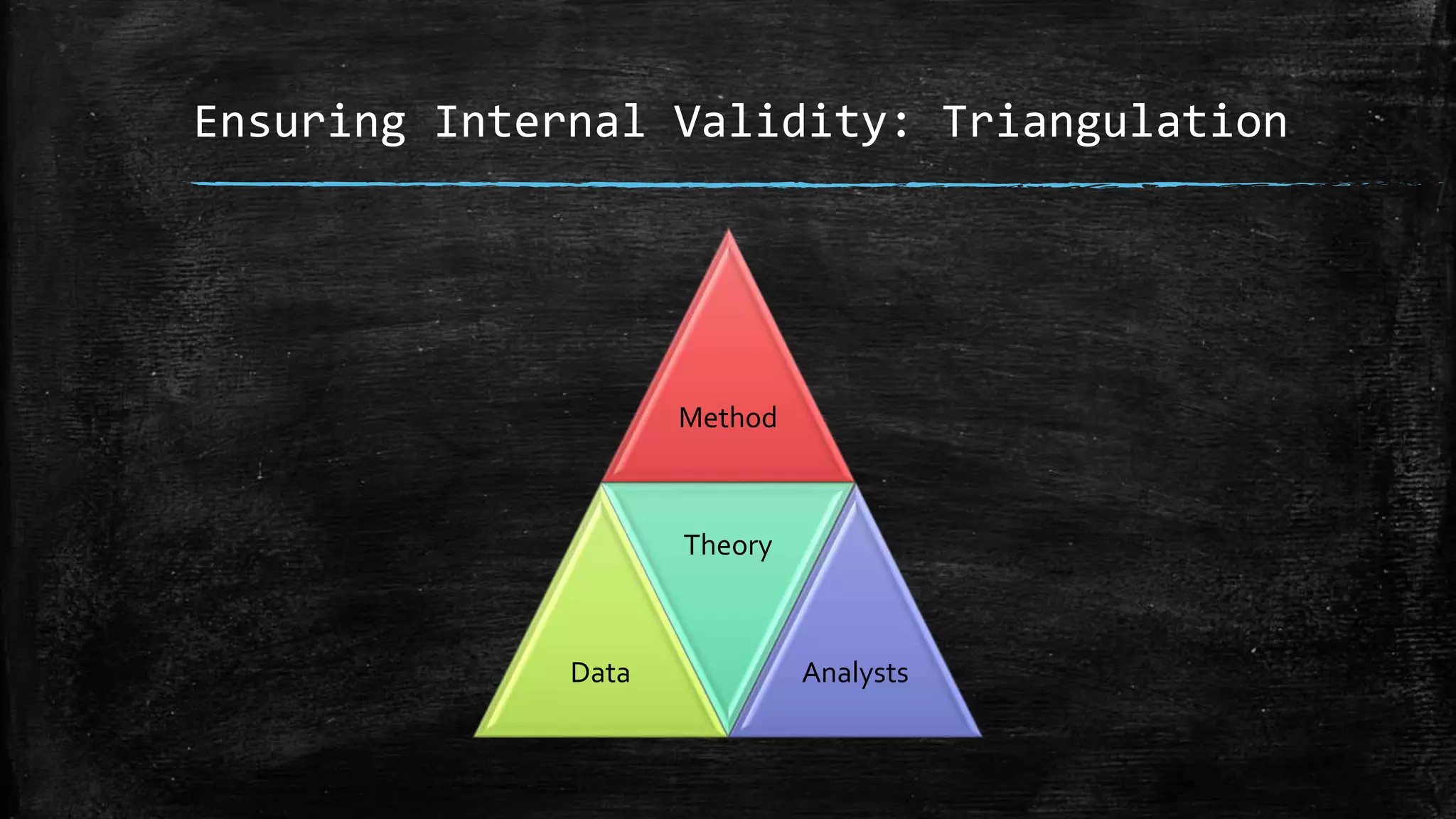 Ensuring Internal Validity: Triangulation

Method

Theory

Data

Analysts